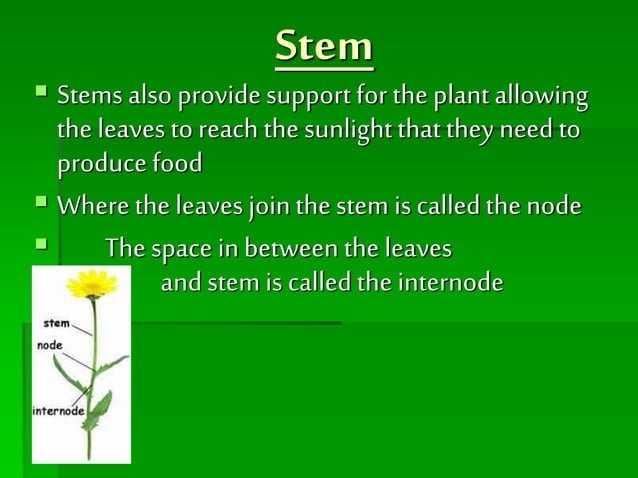 Stem

Stems also provide support for the plant allowing the leaves to reach the sunlight that they need to produce food

Where the leaves join the stem is called the node

The space in between the leaves and stem is called the internode

stem
node
internode